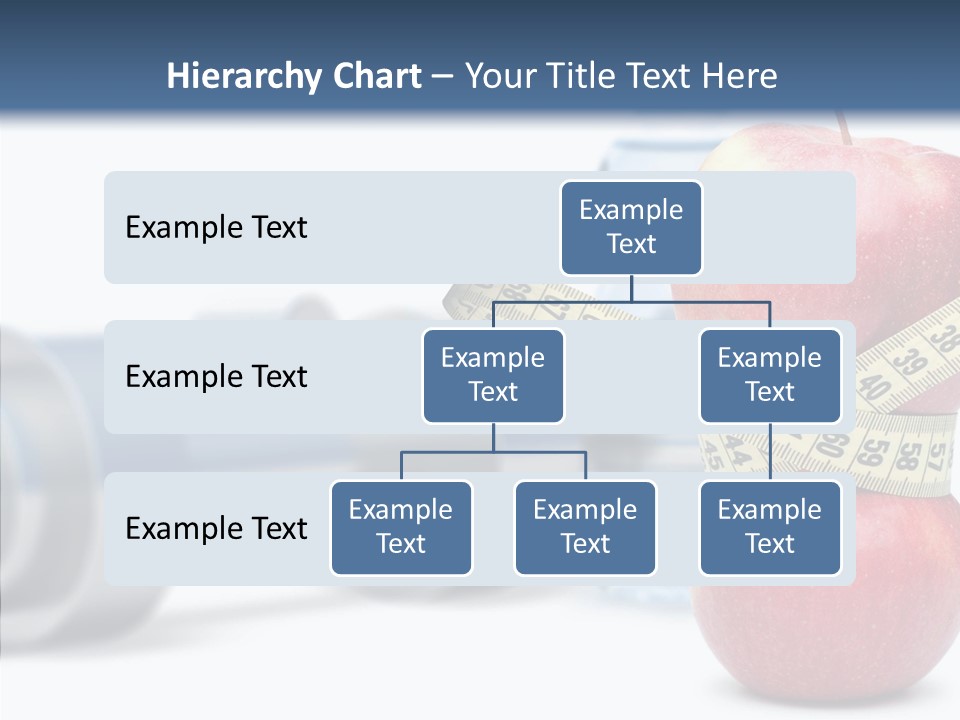 Hierarchy Chart – Your Title Text Here

Example Text

Example Text

Example Text

Example Text

Example Text

Example Text

Example Text

Example Text

Example Text